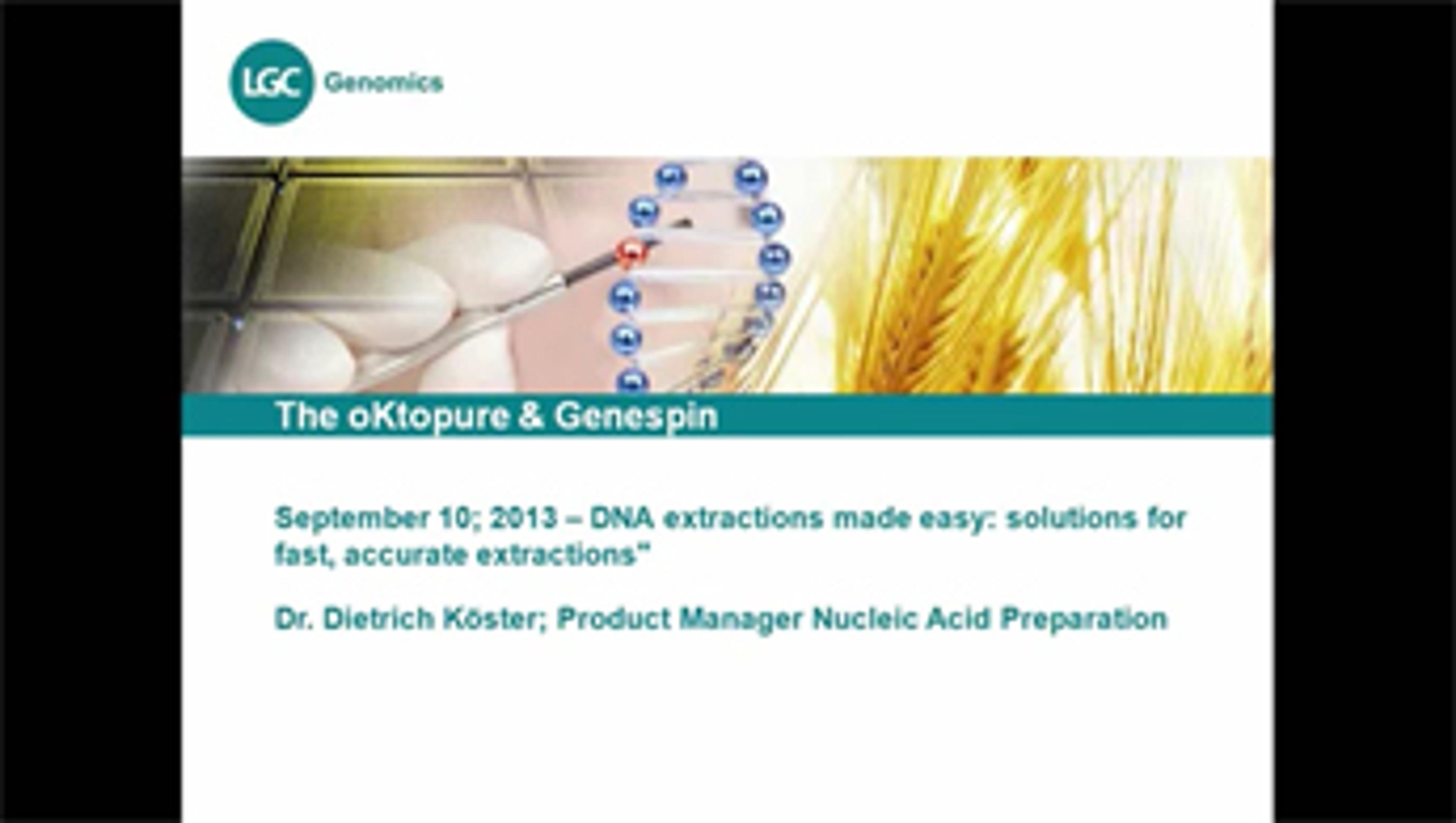 LGC Genomics

The oKtopure & Genespin

September 10; 2013 – DNA extractions made easy: solutions for fast, accurate extractions"

Dr. Dietrich Köster; Product Manager Nucleic Acid Preparation